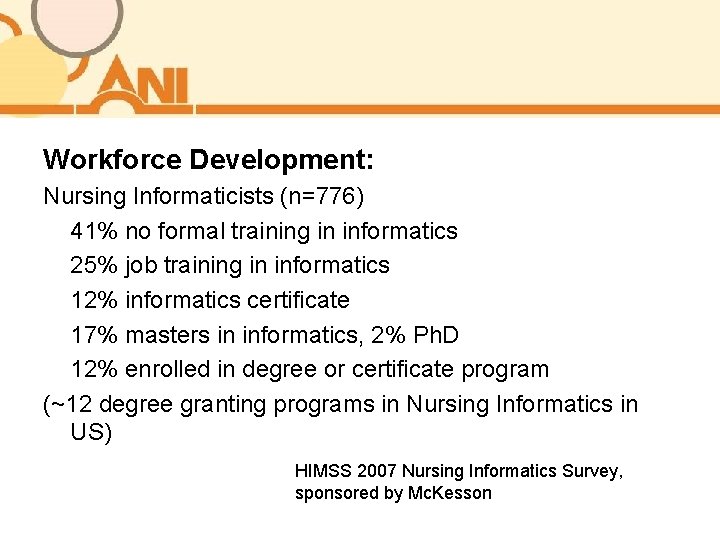 ANI

Workforce Development:

Nursing Informaticists (n=776)

41% no formal training in informatics

25% job training in informatics

12% informatics certificate

17% masters in informatics, 2% PhD

12% enrolled in degree or certificate program

(~12 degree granting programs in Nursing Informatics in US)

HIMSS 2007 Nursing Informatics Survey, sponsored by McKesson